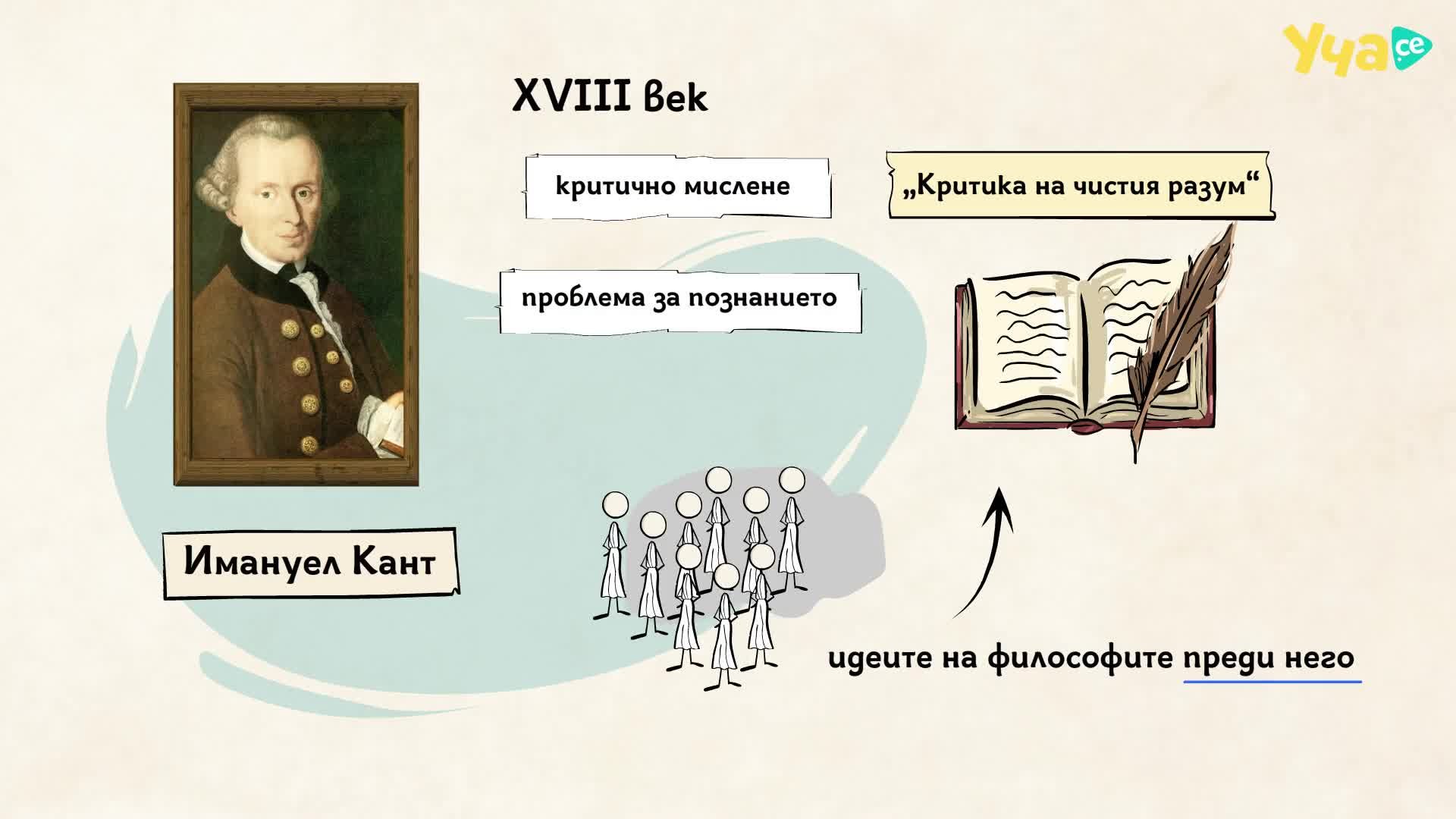 Уча.се

XVIII век

критично мислене

„Критика на чистия разум“

проблема за познанието

Имануел Кант

идеите на философите преди него